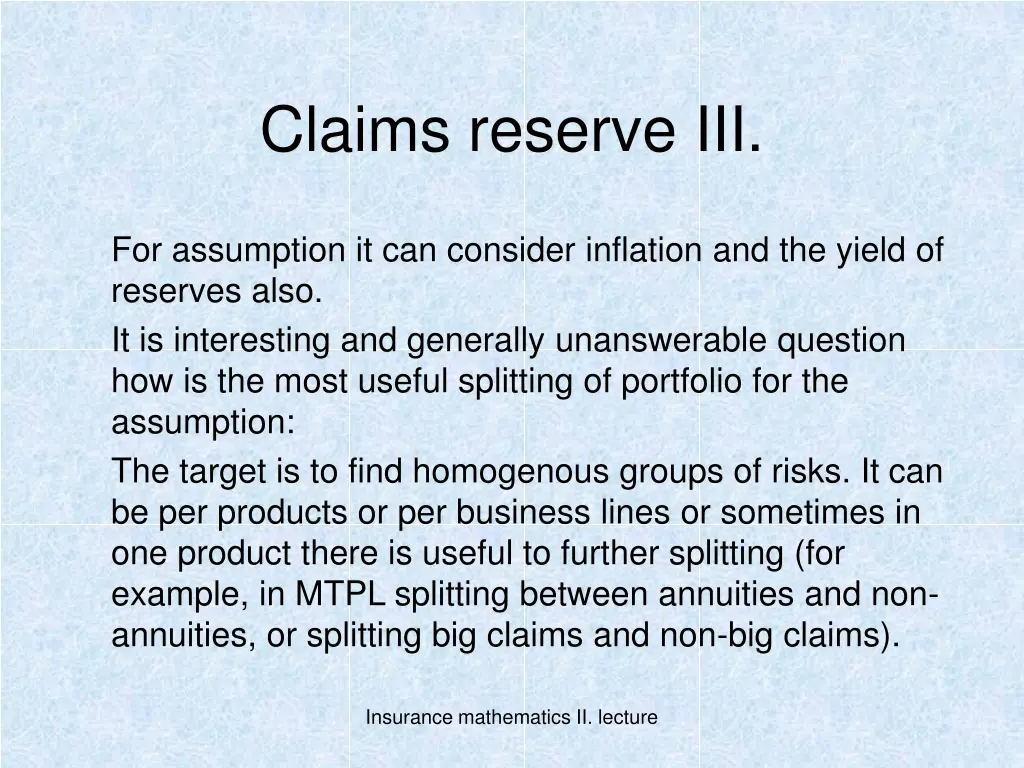 Claims reserve III.

For assumption it can consider inflation and the yield of reserves also.

It is interesting and generally unanswerable question how is the most useful splitting of portfolio for the assumption:

The target is to find homogenous groups of risks. It can be per products or per business lines or sometimes in one product there is useful to further splitting (for example, in MTPL splitting between annuities and non-annuities, or splitting big claims and non-big claims).

Insurance mathematics II. lecture